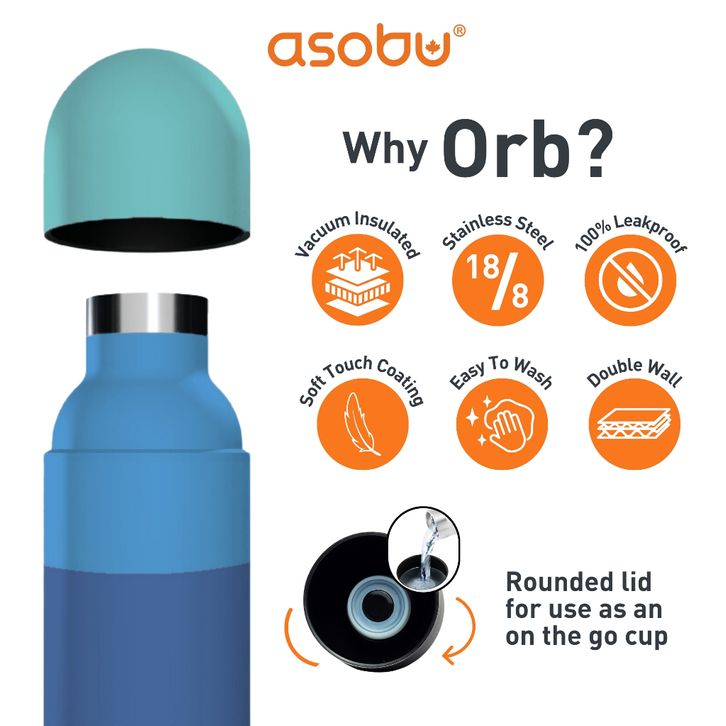 asobu®

Why Orb?

Vacuum Insulated

Stainless Steel
18/8

100% Leakproof

Soft Touch Coating

Easy To Wash

Double Wall

Rounded lid for use as an on the go cup